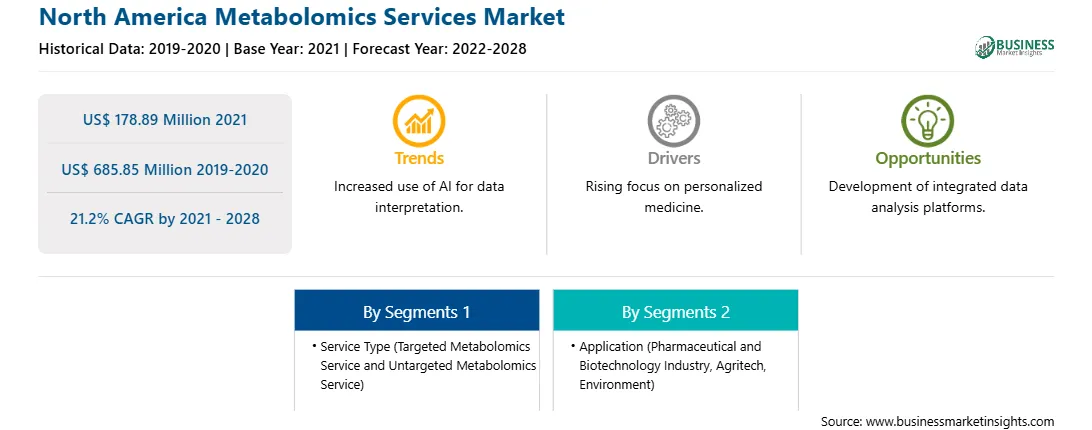 North America Metabolomics Services Market

Historical Data: 2019-2020 | Base Year: 2021 | Forecast Year: 2022-2028

BUSINESS
Market Insights

US$ 178.89 Million 2021

US$ 685.85 Million 2019-2020

21.2% CAGR by 2021 - 2028

Trends

Increased use of AI for data interpretation.

Drivers

Rising focus on personalized medicine.

Opportunities

Development of integrated data analysis platforms.

By Segments 1

• Service Type (Targeted Metabolomics Service and Untargeted Metabolomics Service)

By Segments 2

• Application (Pharmaceutical and Biotechnology Industry, Agritech, Environment)

Source: www.businessmarketinsights.com